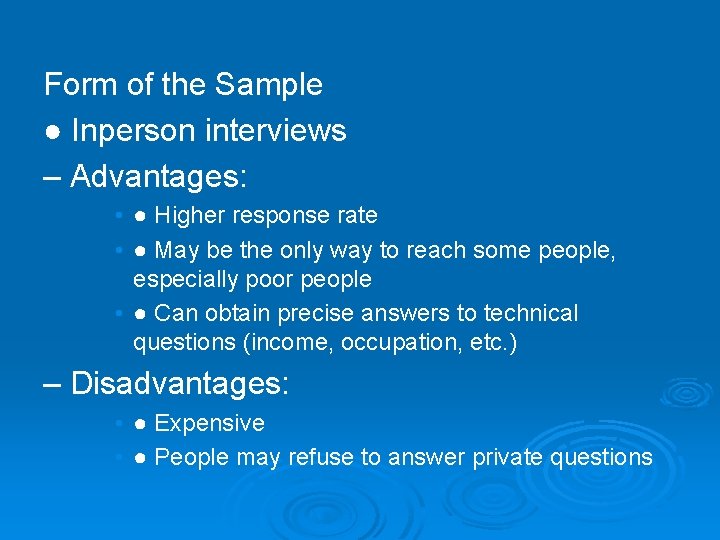 Form of the Sample

● Inperson interviews

– Advantages:

• ● Higher response rate

• ● May be the only way to reach some people, especially poor people

• ● Can obtain precise answers to technical questions (income, occupation, etc.)

– Disadvantages:

• ● Expensive

• ● People may refuse to answer private questions